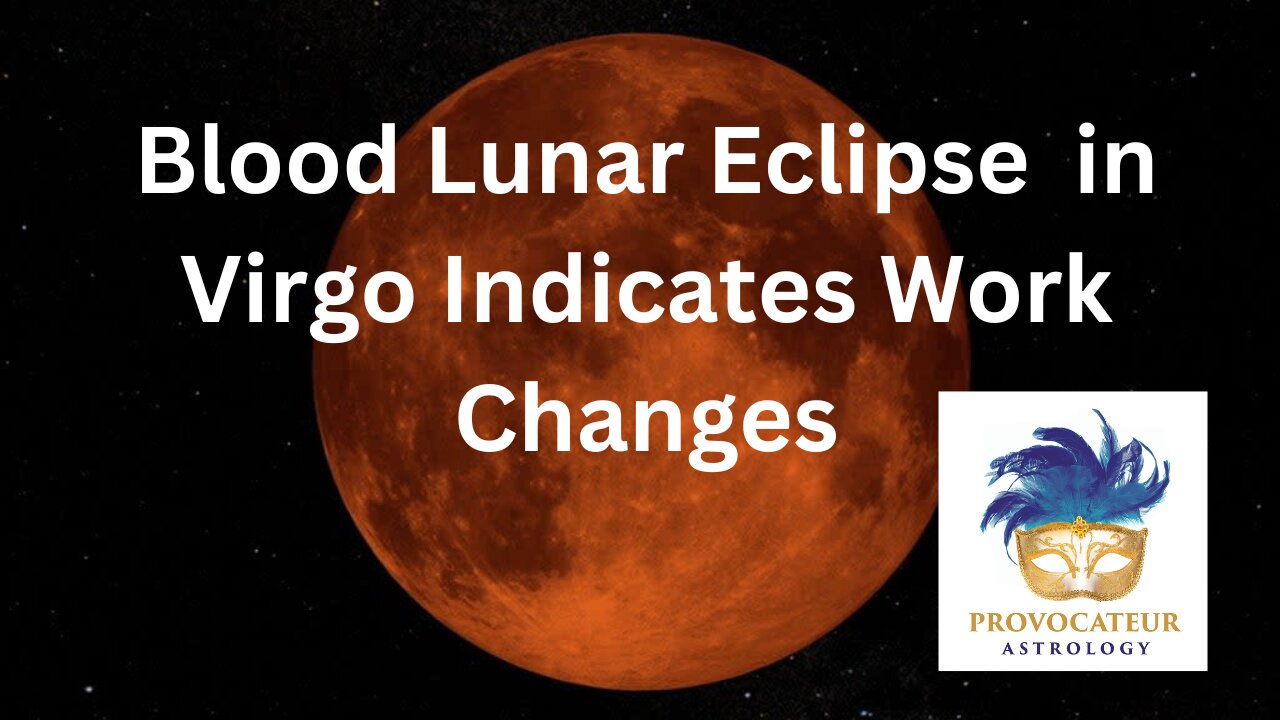 Blood Lunar Eclipse in Virgo Indicates Work Changes

PROVOCATEUR
ASTROLOGY